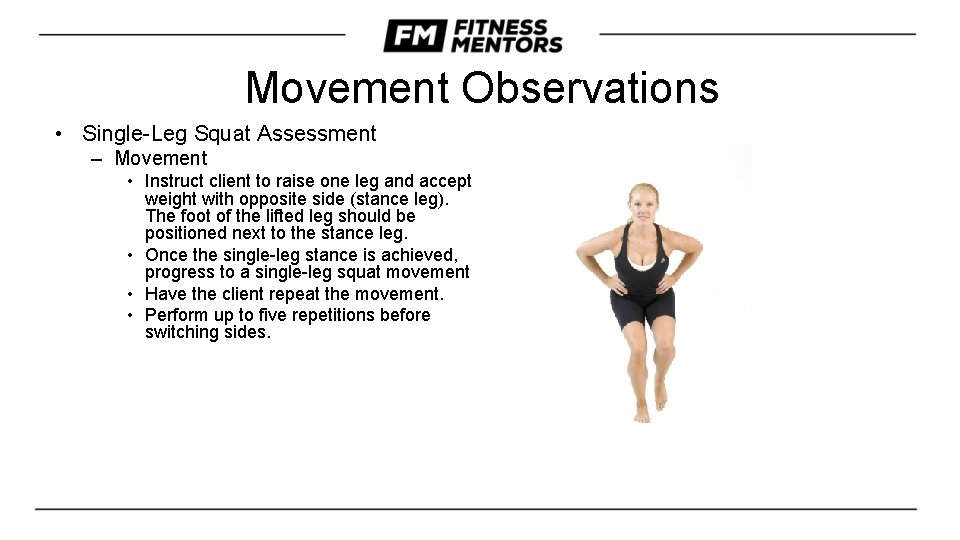 FM FITNESS MENTORS

Movement Observations

• Single-Leg Squat Assessment
– Movement
• Instruct client to raise one leg and accept weight with opposite side (stance leg). The foot of the lifted leg should be positioned next to the stance leg.
• Once the single-leg stance is achieved, progress to a single-leg squat movement
• Have the client repeat the movement.
• Perform up to five repetitions before switching sides.